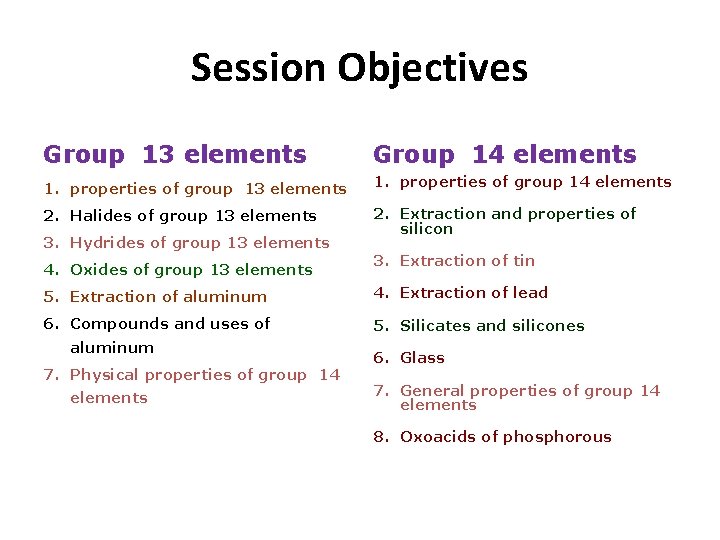 Session Objectives

Group 13 elements

1. properties of group 13 elements
2. Halides of group 13 elements
3. Hydrides of group 13 elements
4. Oxides of group 13 elements
5. Extraction of aluminum
6. Compounds and uses of aluminum
7. Physical properties of group 14 elements

Group 14 elements

1. properties of group 14 elements
2. Extraction and properties of silicon
3. Extraction of tin
4. Extraction of lead
5. Silicates and silicones
6. Glass
7. General properties of group 14 elements
8. Oxoacids of phosphorous